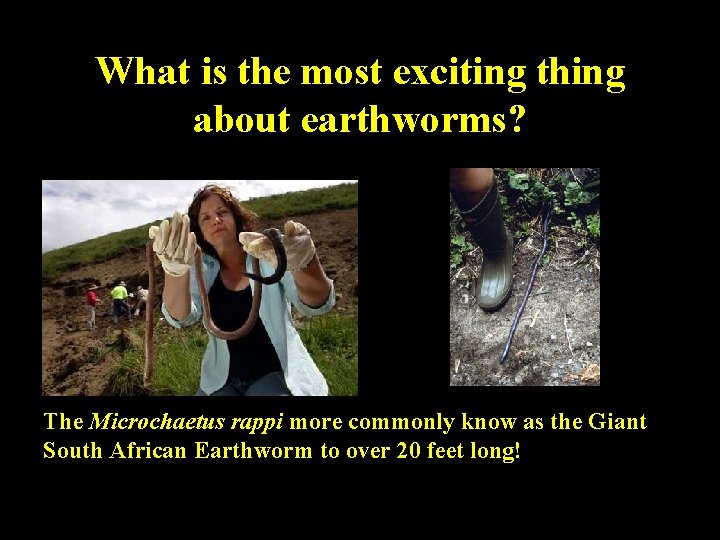 What is the most exciting thing about earthworms?

The Microchaetus rappi more commonly know as the Giant South African Earthworm to over 20 feet long!